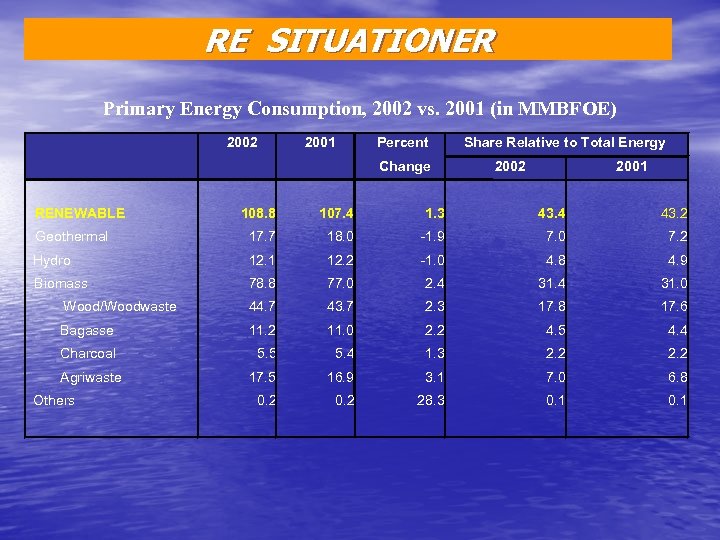 RE SITUATIONER

Primary Energy Consumption, 2002 vs. 2001 (in MMBFOE)

| | 2002 | 2001 | Percent Change | Share Relative to Total Energy 2002 | Share Relative to Total Energy 2001 |
|---|---|---|---|---|---|
| RENEWABLE | 108.8 | 107.4 | 1.3 | 43.4 | 43.2 |
| Geothermal | 17.7 | 18.0 | -1.9 | 7.0 | 7.2 |
| Hydro | 12.1 | 12.2 | -1.0 | 4.8 | 4.9 |
| Biomass | 78.8 | 77.0 | 2.4 | 31.4 | 31.0 |
| Wood/Woodwaste | 44.7 | 43.7 | 2.3 | 17.8 | 17.6 |
| Bagasse | 11.2 | 11.0 | 2.2 | 4.5 | 4.4 |
| Charcoal | 5.5 | 5.4 | 1.3 | 2.2 | 2.2 |
| Agriwaste | 17.5 | 16.9 | 3.1 | 7.0 | 6.8 |
| Others | 0.2 | 0.2 | 28.3 | 0.1 | 0.1 |